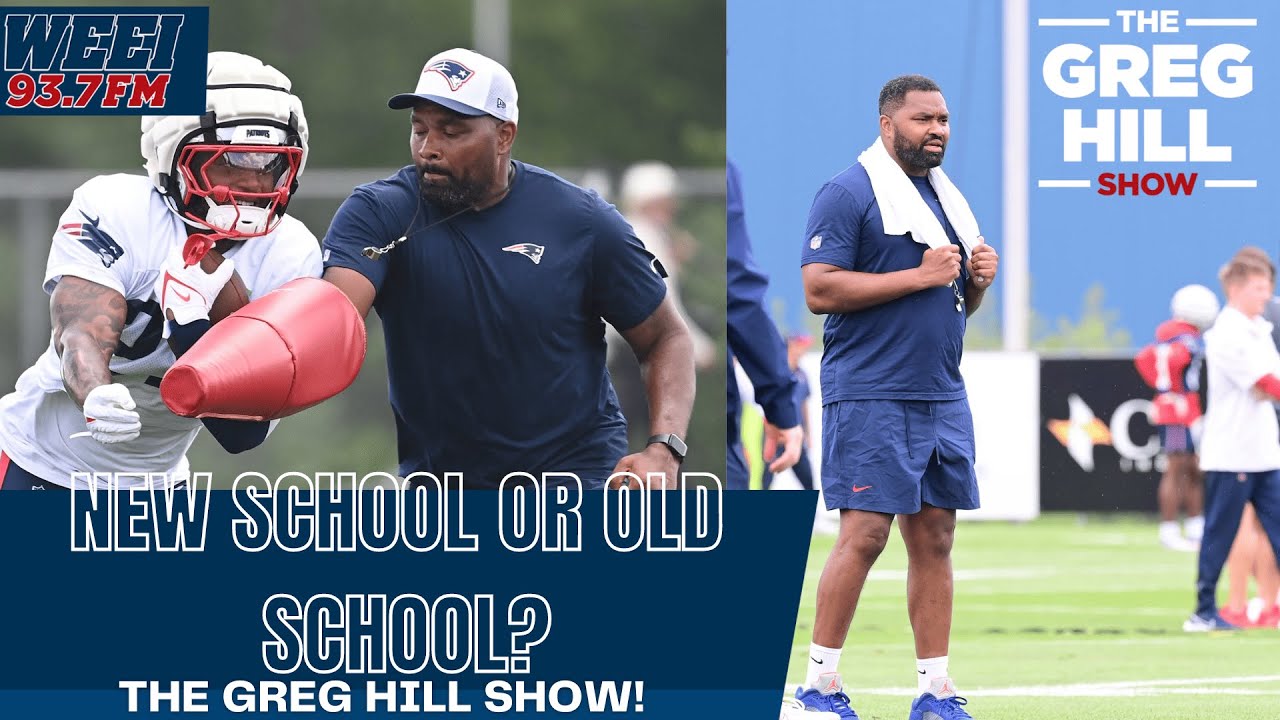 WEEI 93.7FM

THE GREG HILL SHOW

PATRIOTS

NEW SCHOOL OR OLD SCHOOL?

THE GREG HILL SHOW!